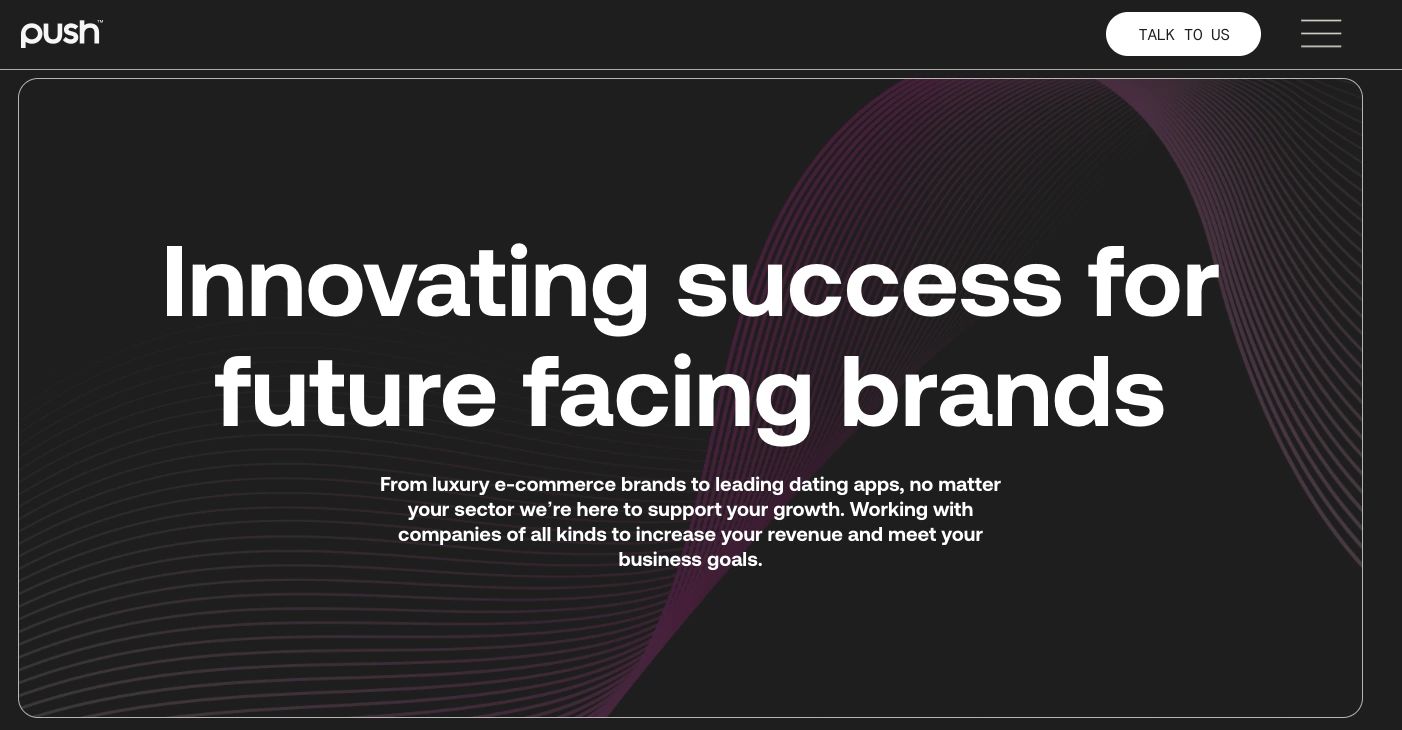 push™

TALK TO US

Innovating success for future facing brands

From luxury e-commerce brands to leading dating apps, no matter your sector we're here to support your growth. Working with companies of all kinds to increase your revenue and meet your business goals.